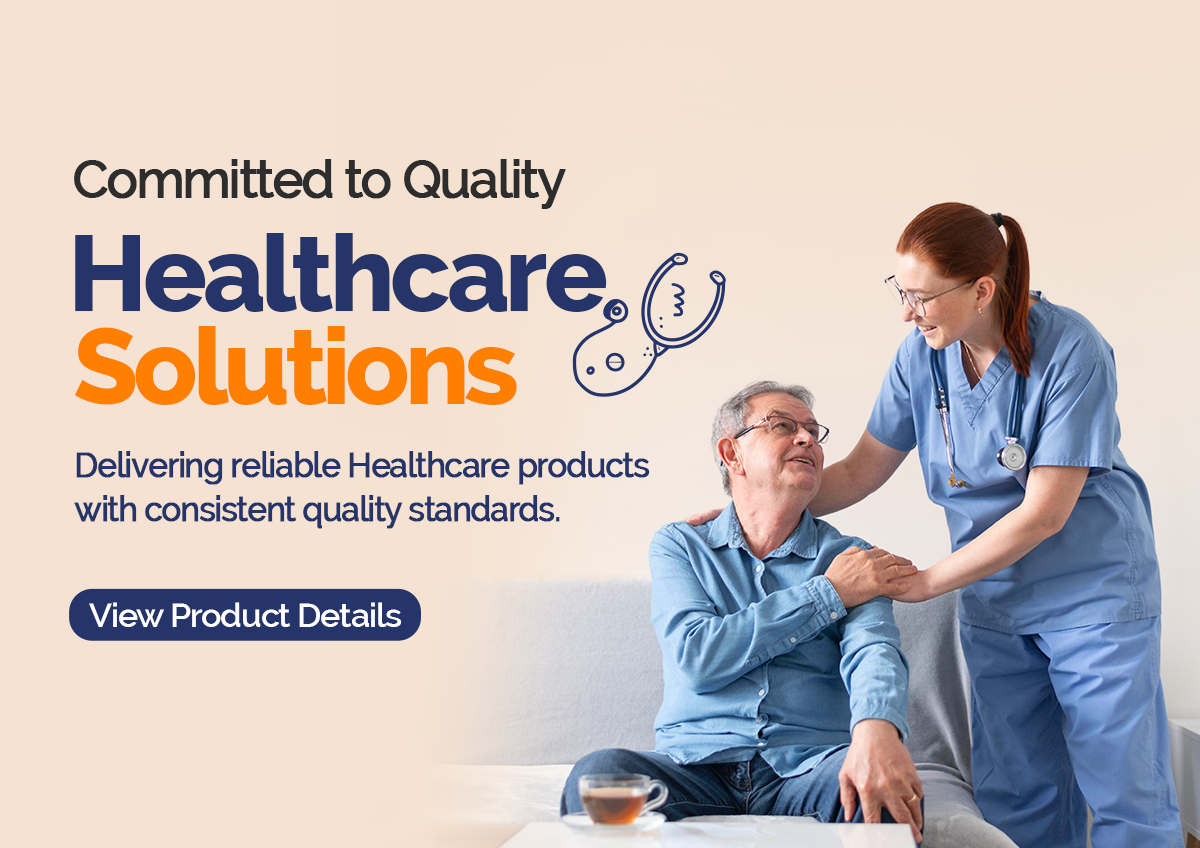 Committed to Quality

Healthcare Solutions

Delivering reliable Healthcare products with consistent quality standards.

View Product Details